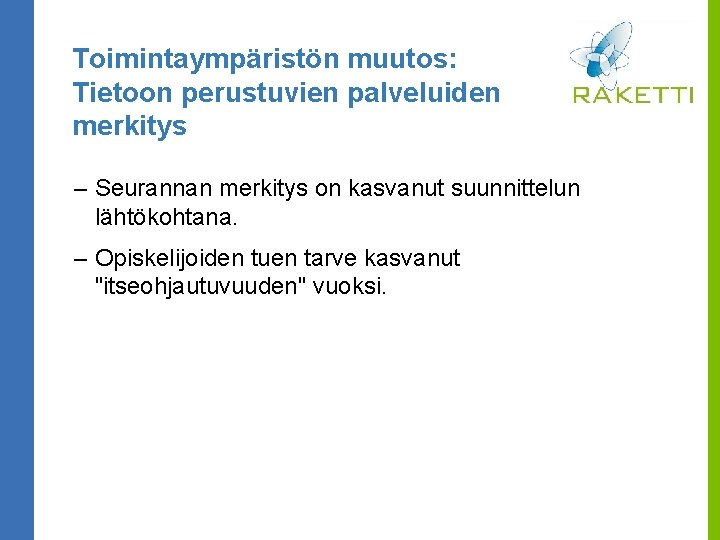 Toimintaympäristön muutos: Tietoon perustuvien palveluiden merkitys

RAKETTI

– Seurannan merkitys on kasvanut suunnittelun lähtökohtana.

– Opiskelijoiden tuen tarve kasvanut "itseohjautuvuuden" vuoksi.